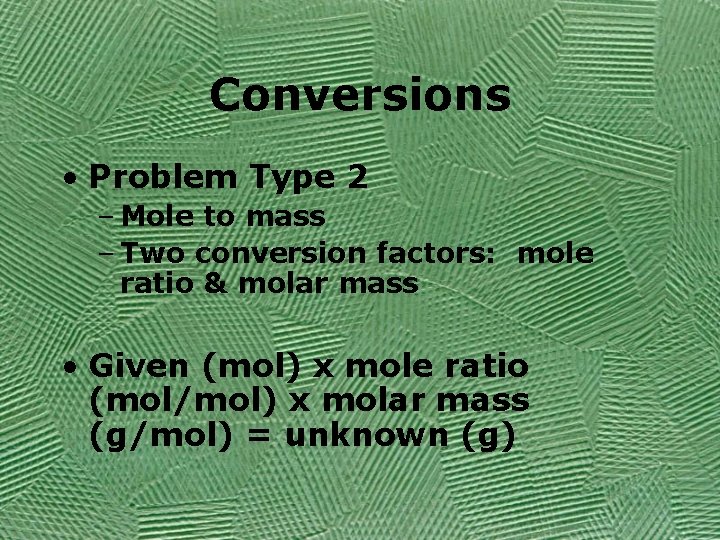 Conversions

• Problem Type 2
– Mole to mass
– Two conversion factors: mole ratio & molar mass

• Given (mol) x mole ratio (mol/mol) x molar mass (g/mol) = unknown (g)